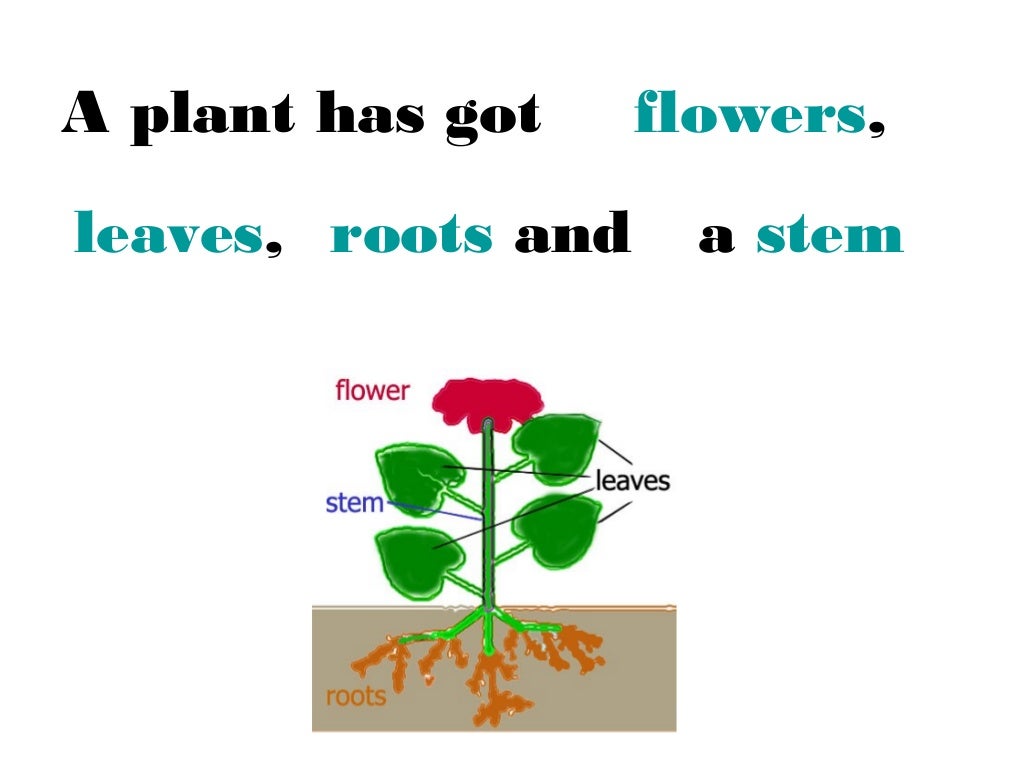 A plant has got flowers, leaves, roots and a stem

flower
leaves
stem
roots